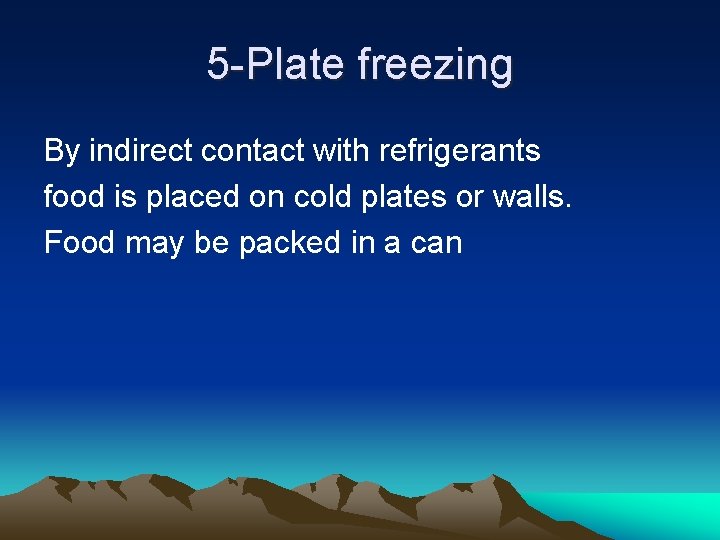 5-Plate freezing

By indirect contact with refrigerants food is placed on cold plates or walls. Food may be packed in a can